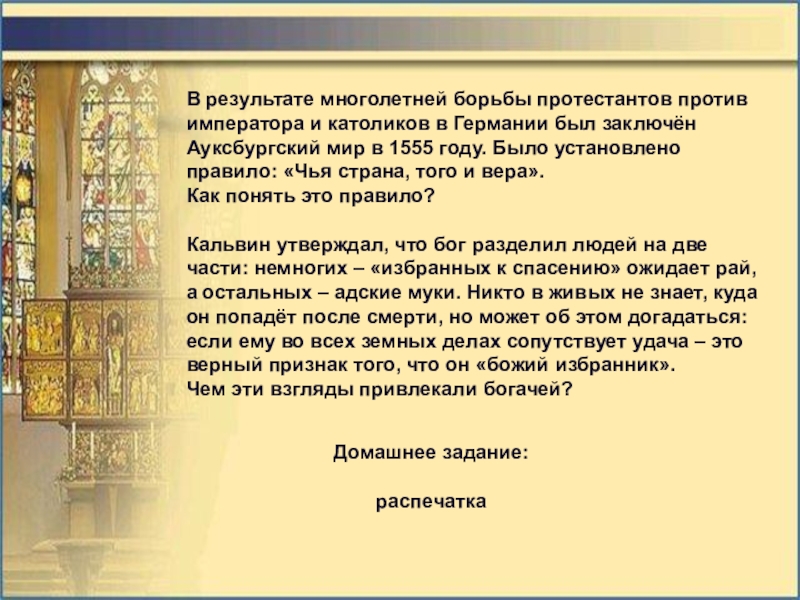 В результате многолетней борьбы протестантов против императора и католиков в Германии был заключён Ауксбургский мир в 1555 году. Было установлено правило: «Чья страна, того и вера».
Как понять это правило?

Кальвин утверждал, что бог разделил людей на две части: немногих – «избранных к спасению» ожидает рай, а остальных – адские муки. Никто в живых не знает, куда он попадёт после смерти, но может об этом догадаться: если ему во всех земных делах сопутствует удача – это верный признак того, что он «божий избранник».
Чем эти взгляды привлекали богачей?

Домашнее задание:

распечатка